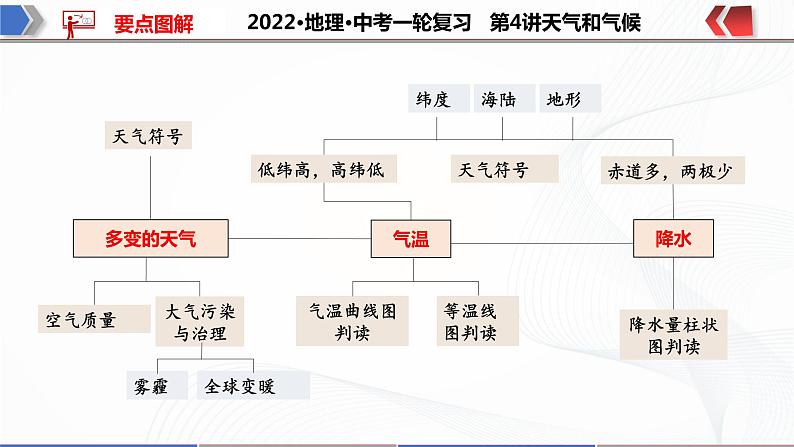 要点图解

2022•地理•中考一轮复习　第4讲天气和气候

纬度　海陆　地形

天气符号

低纬高，高纬低

天气符号

赤道多，两极少

多变的天气

气温

降水

空气质量

大气污染与治理

气温曲线图判读

等温线图判读

降水量柱状图判读

雾霾

全球变暖